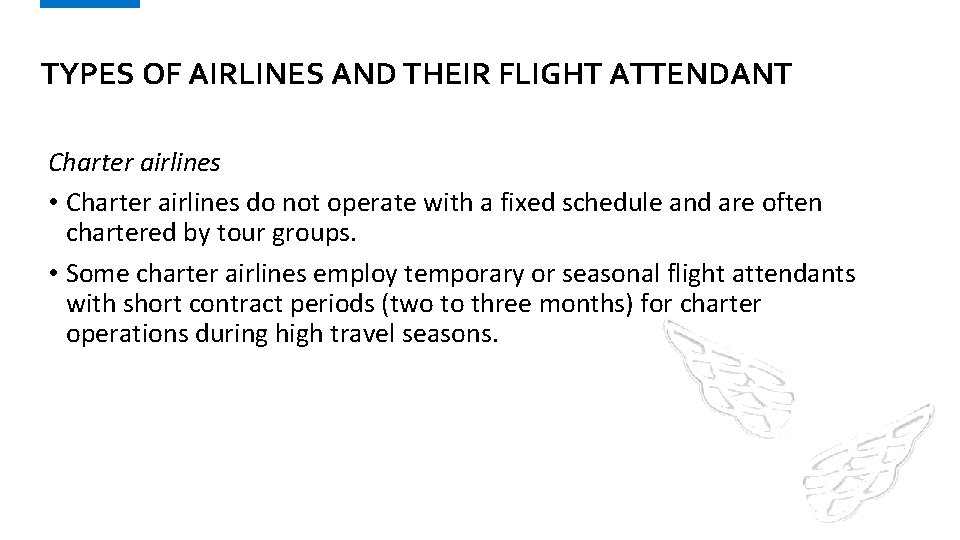 TYPES OF AIRLINES AND THEIR FLIGHT ATTENDANT

Charter airlines

• Charter airlines do not operate with a fixed schedule and are often chartered by tour groups.

• Some charter airlines employ temporary or seasonal flight attendants with short contract periods (two to three months) for charter operations during high travel seasons.